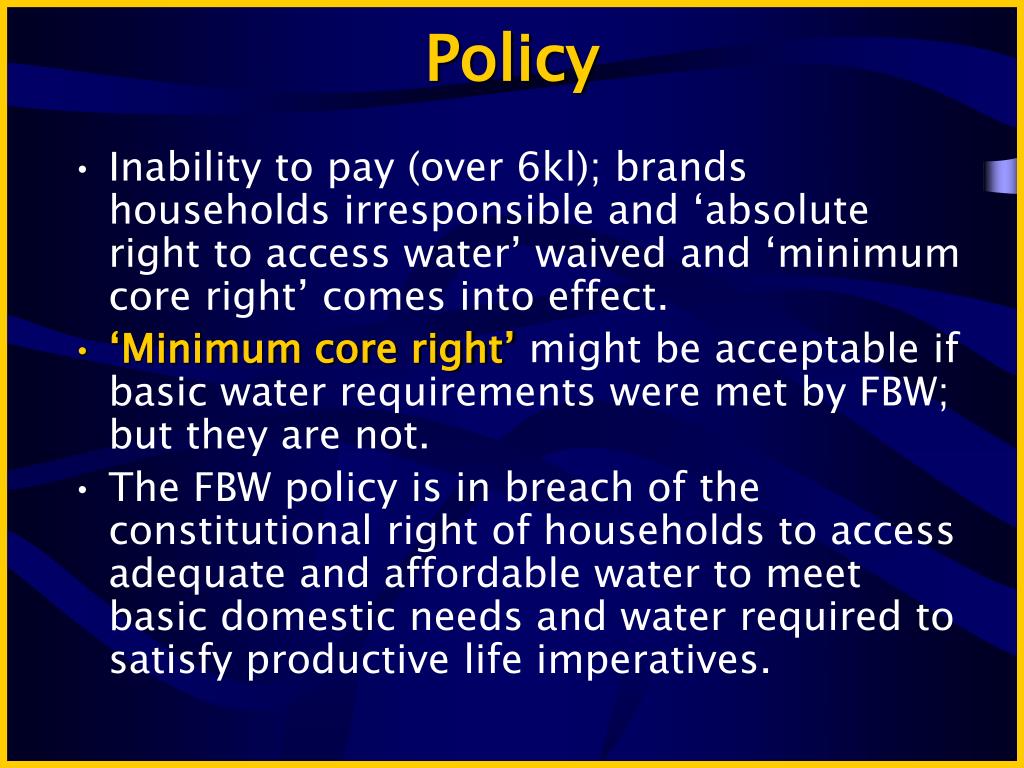 Policy

• Inability to pay (over 6kl); brands households irresponsible and ‘absolute right to access water’ waived and ‘minimum core right’ comes into effect.

• ‘Minimum core right’ might be acceptable if basic water requirements were met by FBW; but they are not.

• The FBW policy is in breach of the constitutional right of households to access adequate and affordable water to meet basic domestic needs and water required to satisfy productive life imperatives.